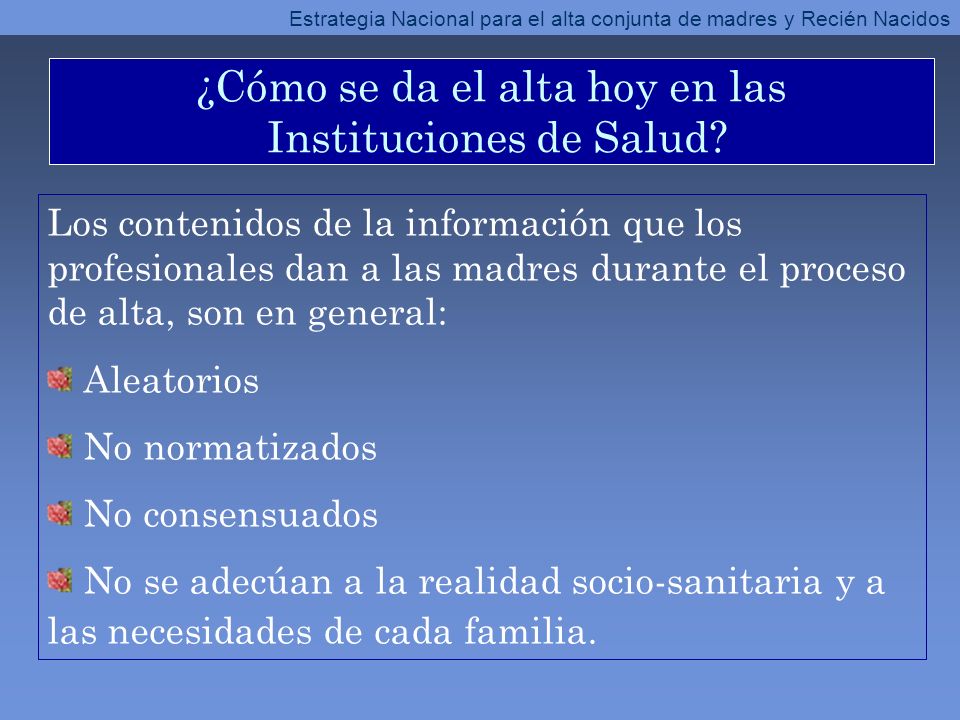 Estrategia Nacional para el alta conjunta de madres y Recién Nacidos

¿Cómo se da el alta hoy en las Instituciones de Salud?

Los contenidos de la información que los profesionales dan a las madres durante el proceso de alta, son en general:

Aleatorios

No normatizados

No consensuados

No se adecúan a la realidad socio-sanitaria y a las necesidades de cada familia.